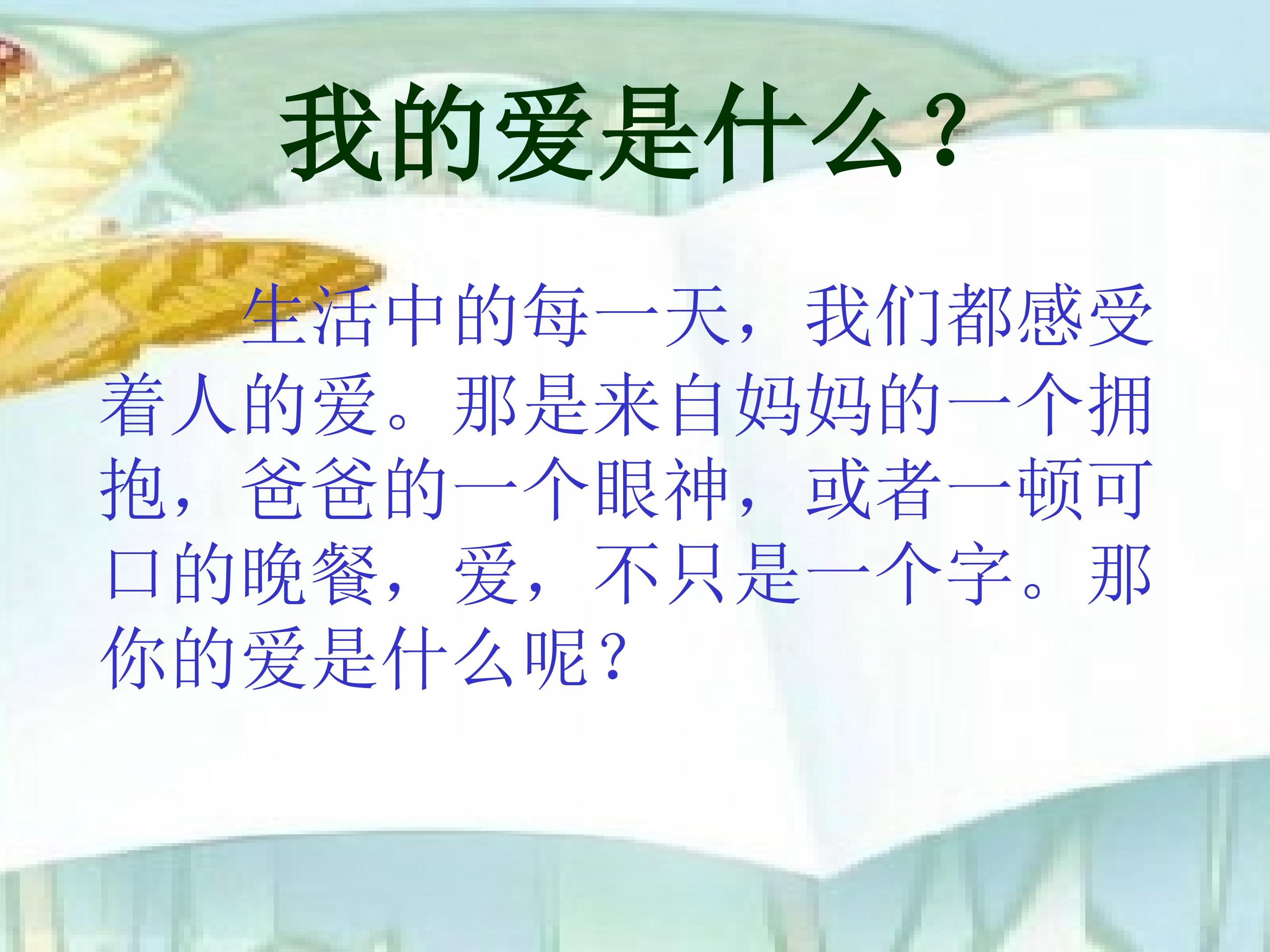 我的爱是什么？

生活中的每一天，我们都感受着人的爱。那是来自妈妈的一个拥抱，爸爸的一个眼神，或者一顿可口的晚餐，爱，不只是一个字。那你的爱是什么呢？